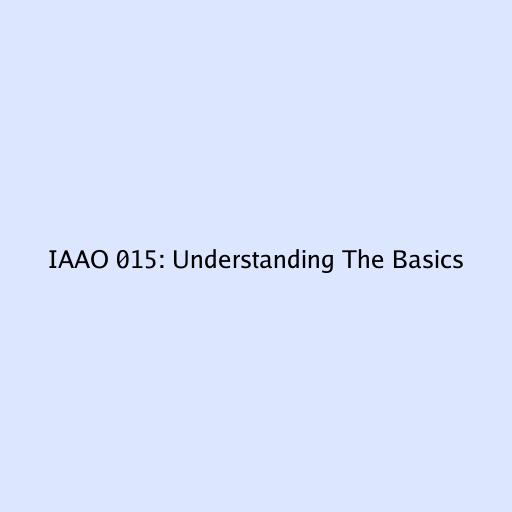 IAAO 015: Understanding The Basics